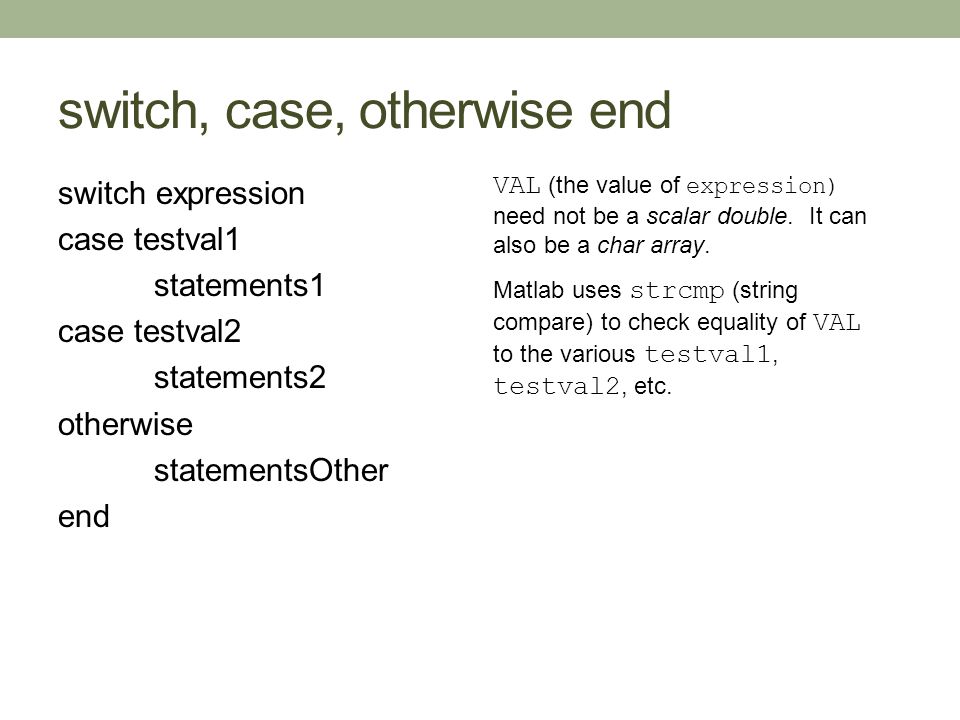 switch, case, otherwise end

switch expression
case testval1
statements1
case testval2
statements2
otherwise
statementsOther
end

VAL (the value of expression) need not be a scalar double. It can also be a char array.

Matlab uses strcmp (string compare) to check equality of VAL to the various testval1, testval2, etc.